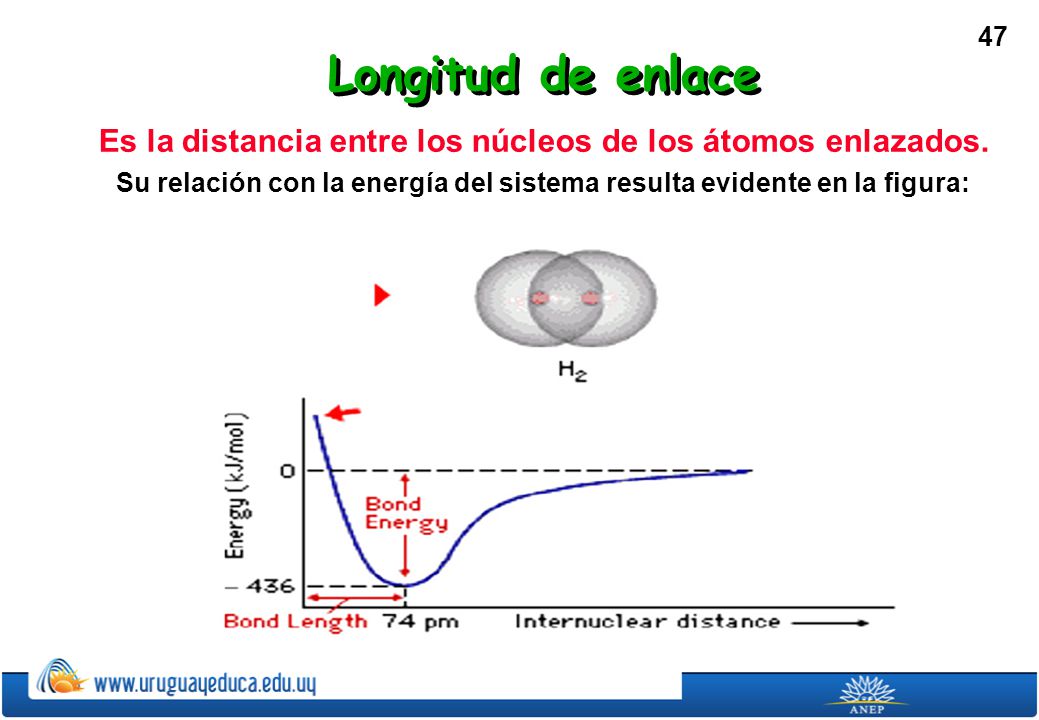 47

Longitud de enlace

Es la distancia entre los núcleos de los átomos enlazados.

Su relación con la energía del sistema resulta evidente en la figura:

$H_2$

Energy (kJ/mol)

0

Bond Energy

– 436

Bond Length 74 pm

Internuclear distance

www.uruguayeduca.edu.uy

ANEP